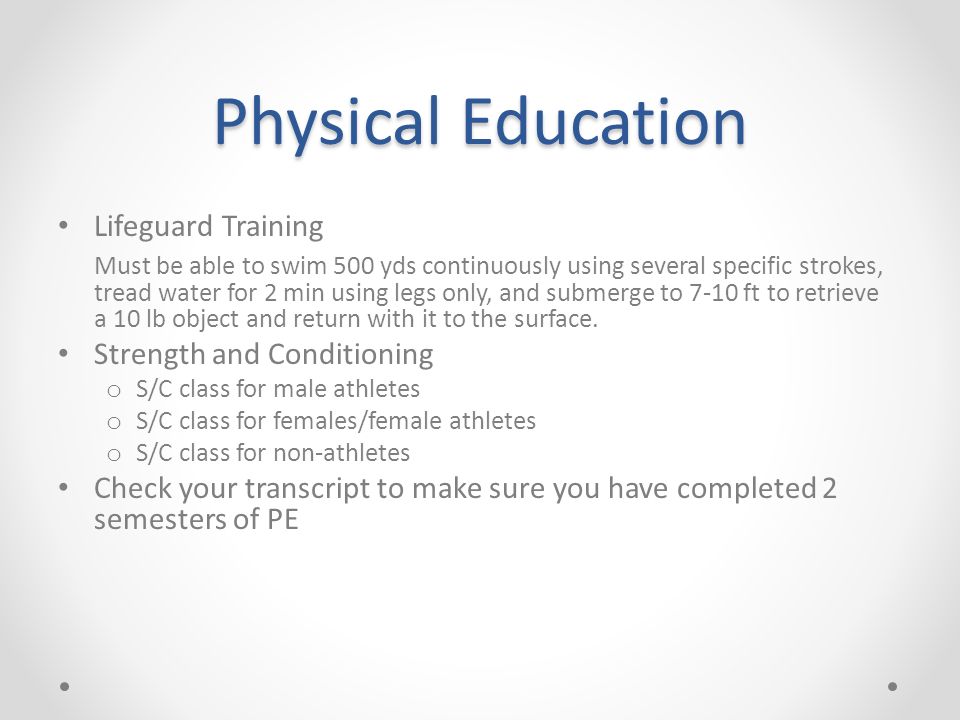 Physical Education

• Lifeguard Training

Must be able to swim 500 yds continuously using several specific strokes, tread water for 2 min using legs only, and submerge to 7-10 ft to retrieve a 10 lb object and return with it to the surface.

• Strength and Conditioning
  o S/C class for male athletes
  o S/C class for females/female athletes
  o S/C class for non-athletes
• Check your transcript to make sure you have completed 2 semesters of PE